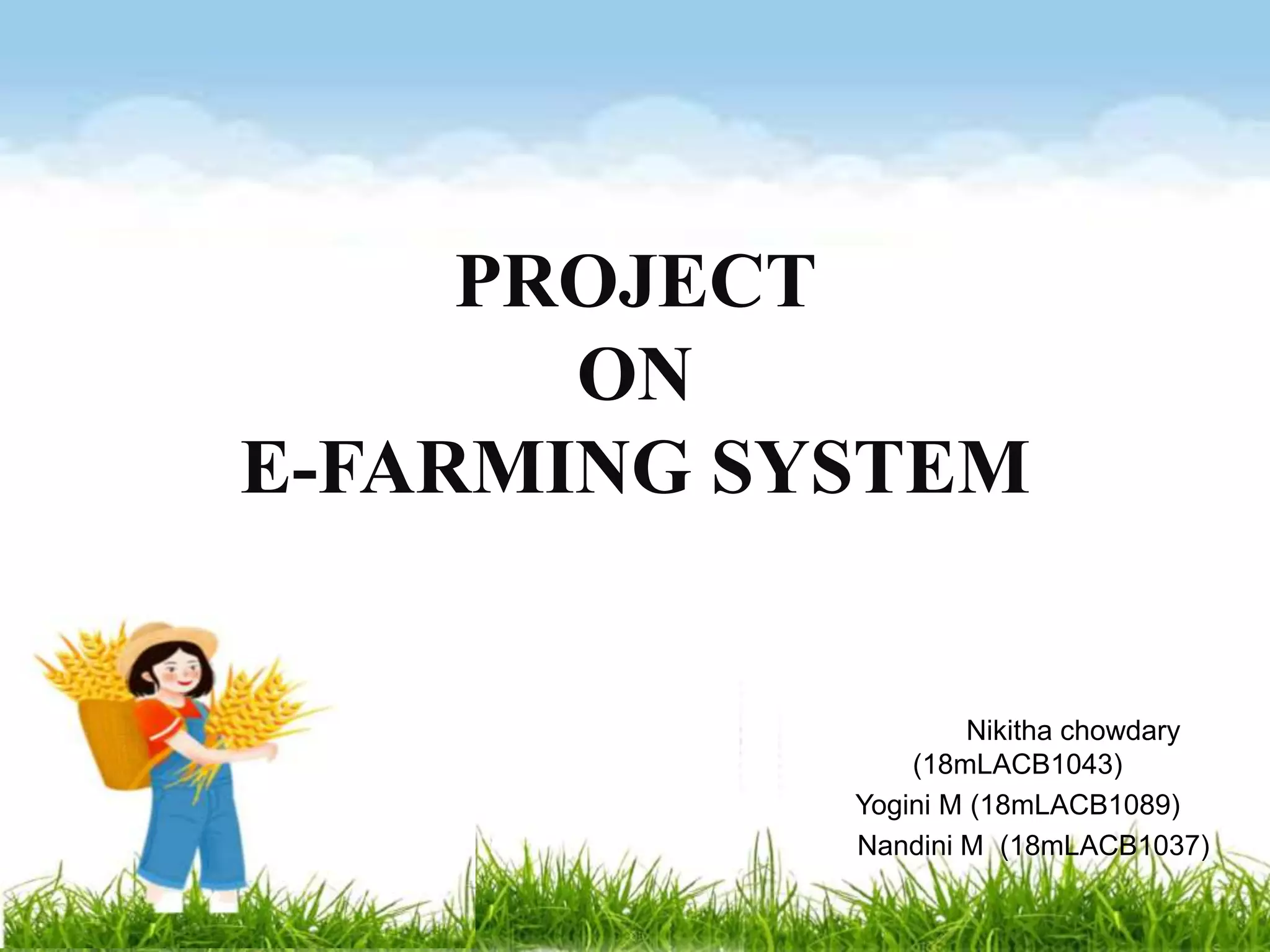 PROJECT
ON
E-FARMING SYSTEM

Nikitha chowdary (18mLACB1043)
Yogini M (18mLACB1089)
Nandini M (18mLACB1037)